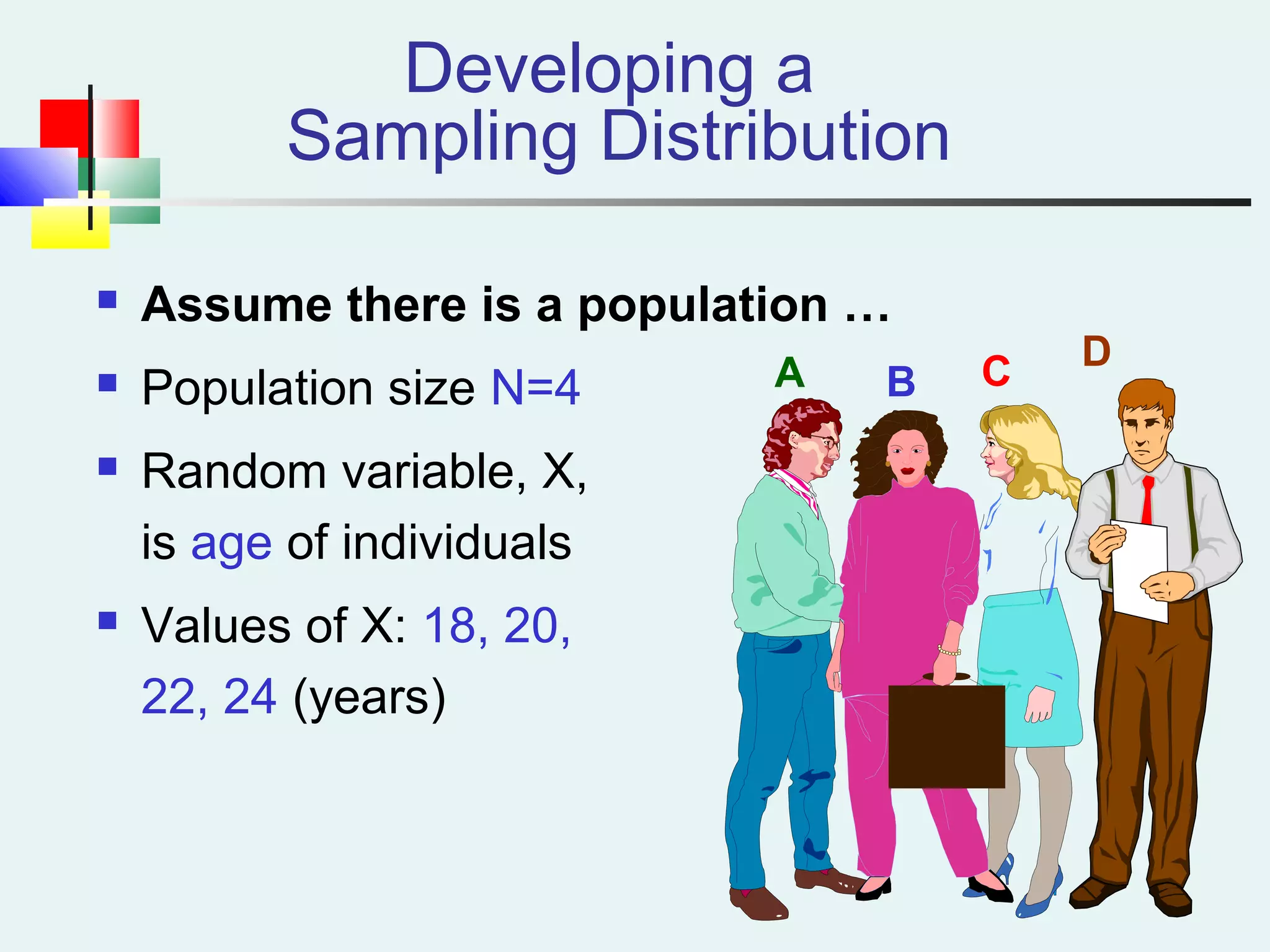 Developing a Sampling Distribution

- Assume there is a population …
- Population size N=4
- Random variable, X, is age of individuals
- Values of X: 18, 20, 22, 24 (years)

A B C D